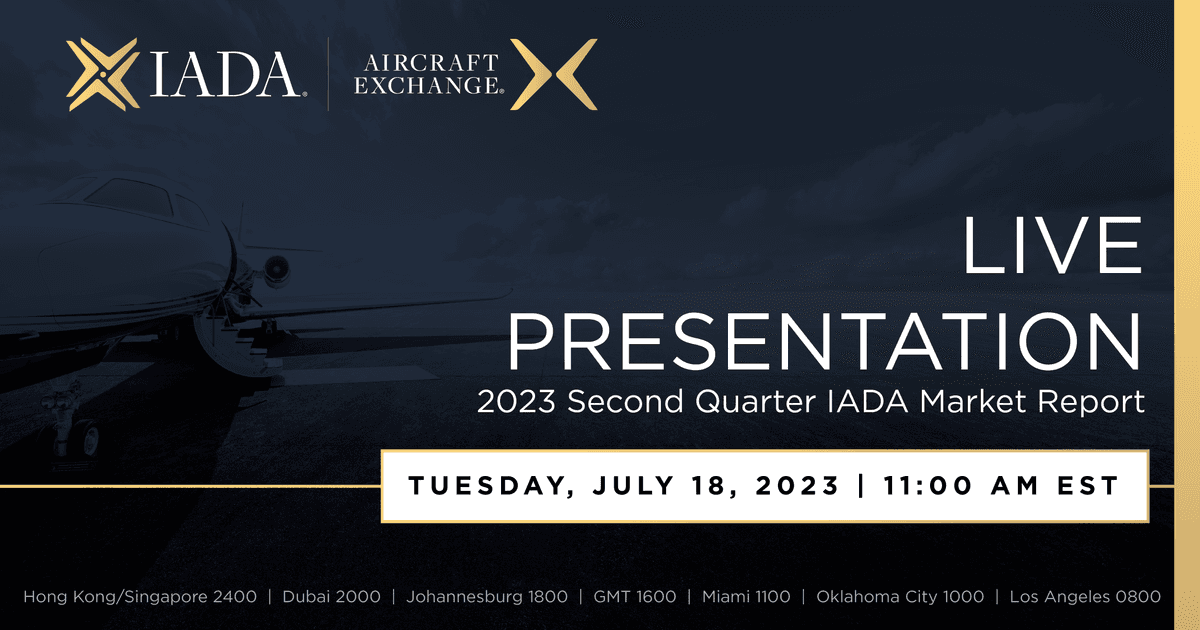 IADA. | AIRCRAFT EXCHANGE.

LIVE PRESENTATION

2023 Second Quarter IADA Market Report

TUESDAY, JULY 18, 2023 | 11:00 AM EST

Hong Kong/Singapore 2400 | Dubai 2000 | Johannesburg 1800 | GMT 1600 | Miami 1100 | Oklahoma City 1000 | Los Angeles 0800